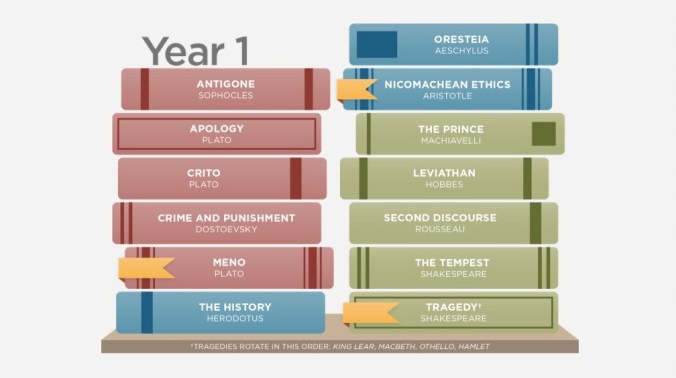 Year 1

ANTIGONE
SOPHOCLES

APOLOGY
PLATO

CRITO
PLATO

CRIME AND PUNISHMENT
DOSTOEVSKY

MENO
PLATO

THE HISTORY
HERODOTUS

ORESTEIA
AESCHYLUS

NICOMACHEAN ETHICS
ARISTOTLE

THE PRINCE
MACHIAVELLI

LEVIATHAN
HOBBES

SECOND DISCOURSE
ROUSSEAU

THE TEMPEST
SHAKESPEARE

TRAGEDY†
SHAKESPEARE

†TRAGEDIES ROTATE IN THIS ORDER: KING LEAR, MACBETH, OTHELLO, HAMLET